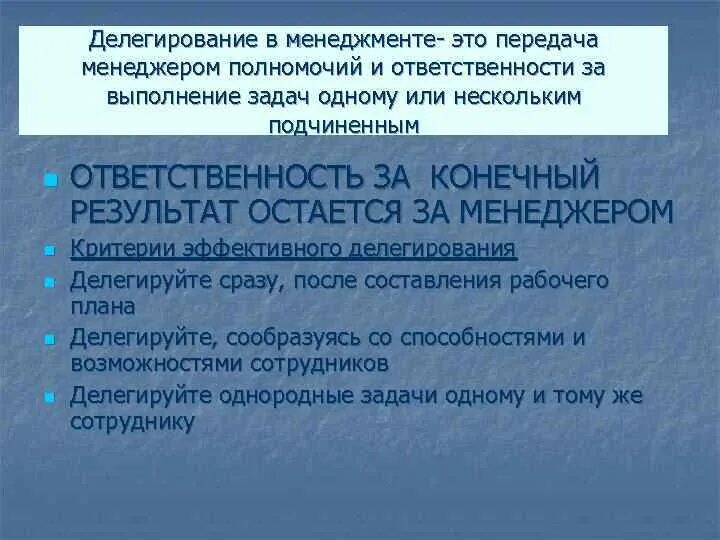 Делегирование в менеджменте- это передача менеджером полномочий и ответственности за выполнение задач одному или нескольким подчиненным

ОТВЕТСТВЕННОСТЬ ЗА КОНЕЧНЫЙ РЕЗУЛЬТАТ ОСТАЕТСЯ ЗА МЕНЕДЖЕРОМ

Критерии эффективного делегирования

Делегируйте сразу, после составления рабочего плана

Делегируйте, сообразуясь со способностями и возможностями сотрудников

Делегируйте однородные задачи одному и тому же сотруднику